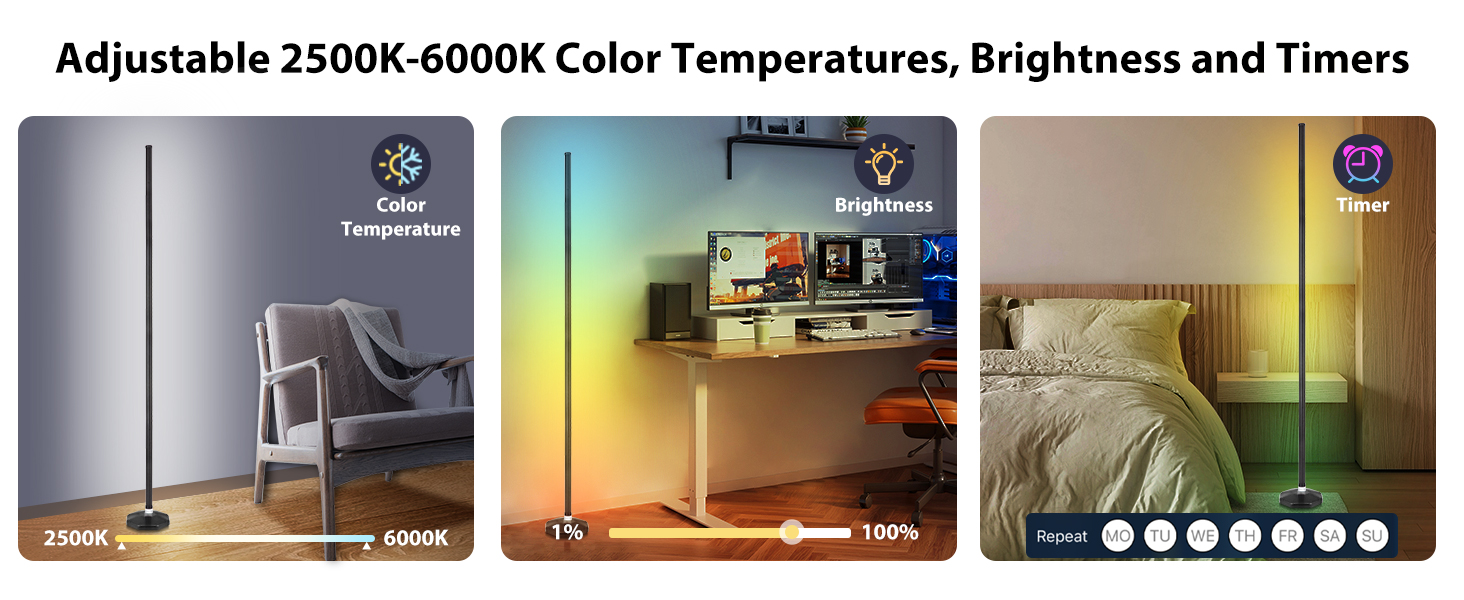 Adjustable 2500K-6000K Color Temperatures, Brightness and Timers

Color Temperature

2500K

6000K

Brightness

1%

100%

Timer

Repeat MO TU WE TH FR SA SU